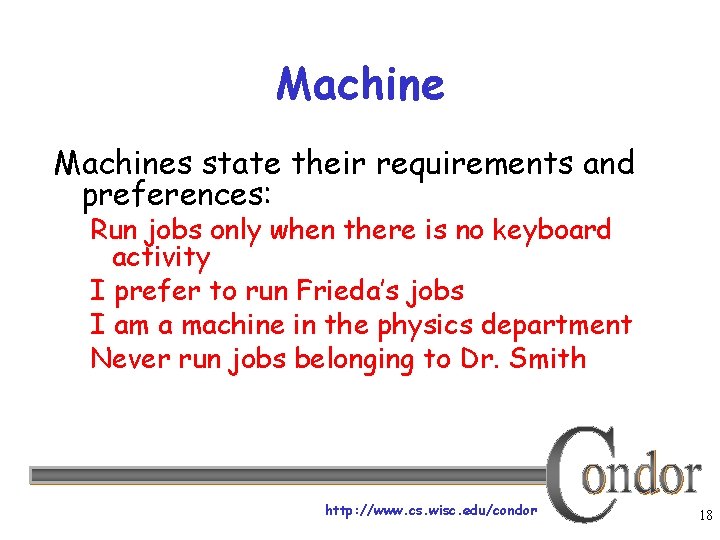 Machine

Machines state their requirements and preferences:

Run jobs only when there is no keyboard activity

I prefer to run Frieda's jobs

I am a machine in the physics department

Never run jobs belonging to Dr. Smith

Condor

http://www.cs.wisc.edu/condor

18